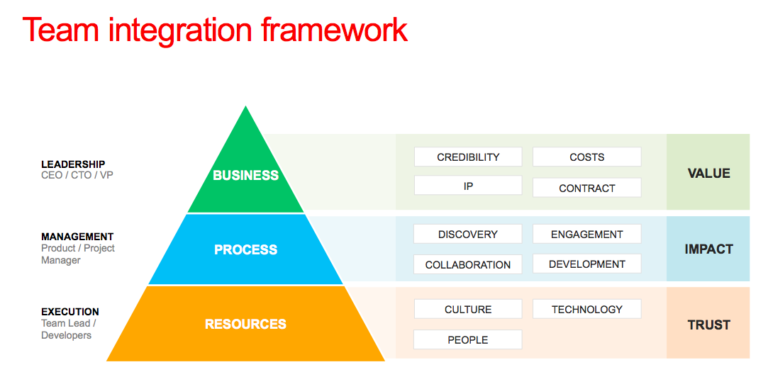 Team integration framework

LEADERSHIP
CEO / CTO / VP

BUSINESS

CREDIBILITY
COSTS
IP
CONTRACT

VALUE

MANAGEMENT
Product / Project Manager

PROCESS

DISCOVERY
ENGAGEMENT
COLLABORATION
DEVELOPMENT

IMPACT

EXECUTION
Team Lead / Developers

RESOURCES

CULTURE
TECHNOLOGY
PEOPLE

TRUST